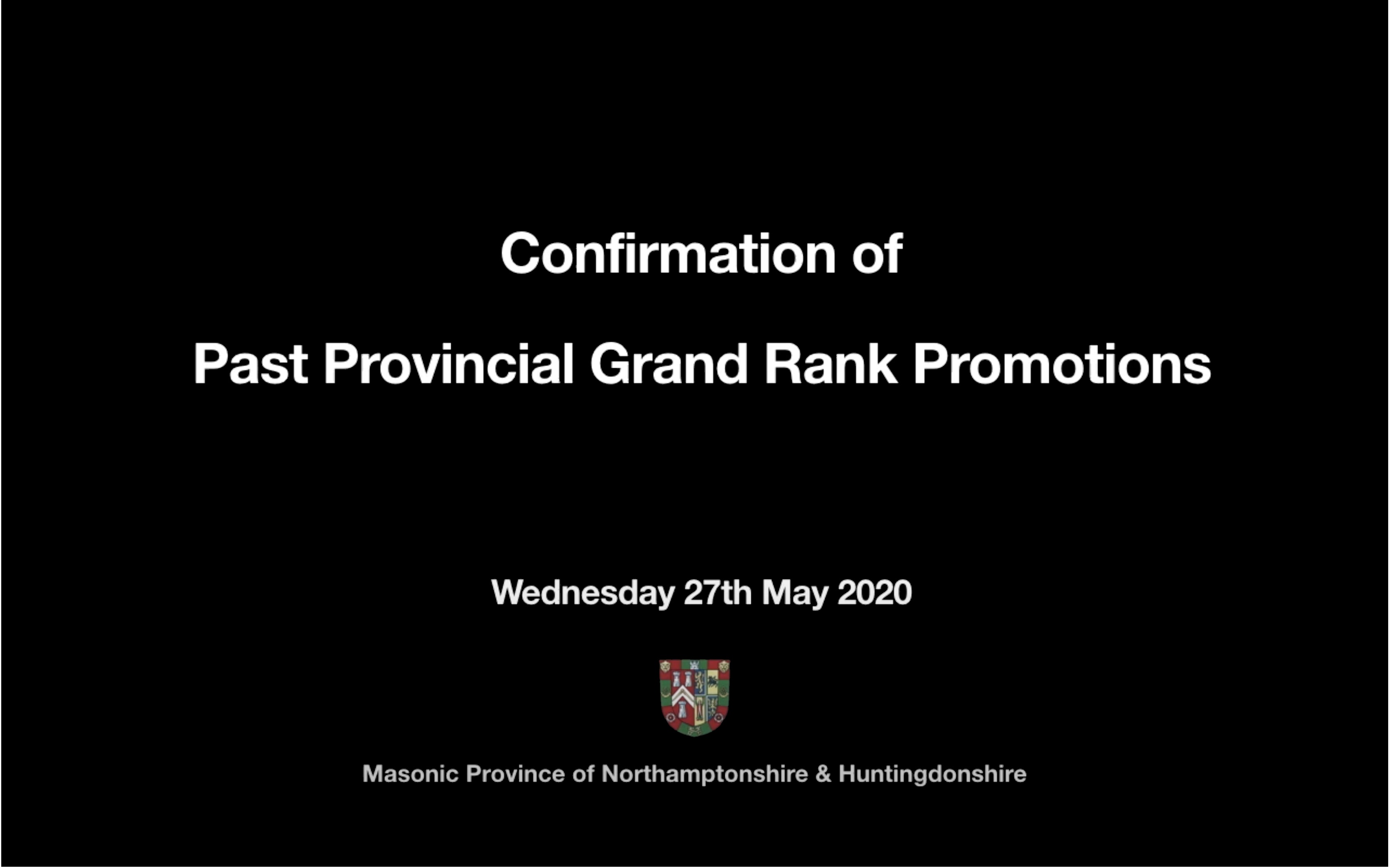 Confirmation of

Past Provincial Grand Rank Promotions

Wednesday 27th May 2020

Masonic Province of Northamptonshire & Huntingdonshire